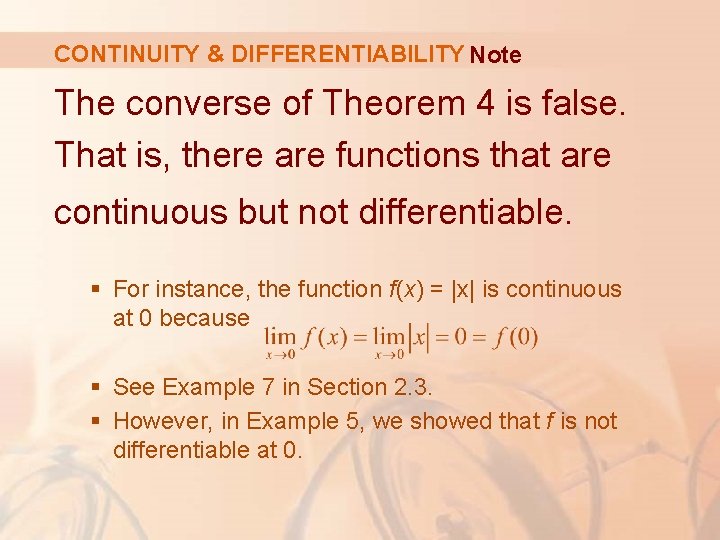 CONTINUITY & DIFFERENTIABILITY Note

The converse of Theorem 4 is false. That is, there are functions that are continuous but not differentiable.

▪ For instance, the function $f(x) = |x|$ is continuous at 0 because $\lim_{x \to 0} f(x) = \lim_{x \to 0} |x| = 0 = f(0)$

▪ See Example 7 in Section 2.3.

▪ However, in Example 5, we showed that $f$ is not differentiable at 0.